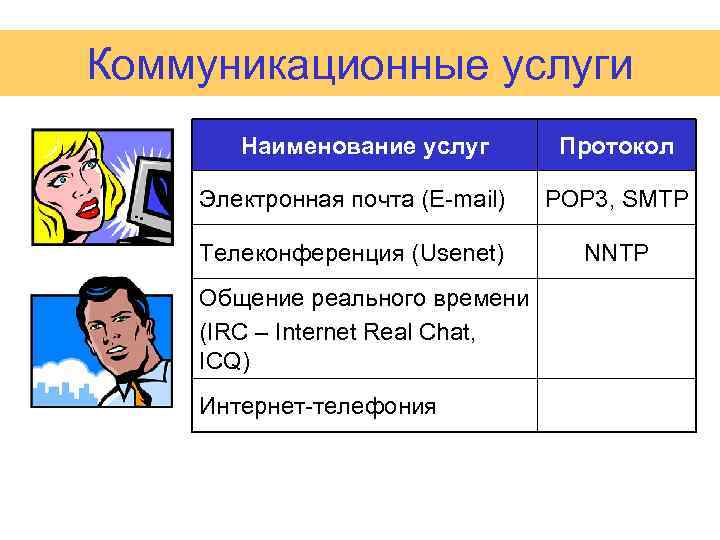 Коммуникационные услуги

| Наименование услуг | Протокол |
|---|---|
| Электронная почта (E-mail) | POP3, SMTP |
| Телеконференция (Usenet) | NNTP |
| Общение реального времени (IRC – Internet Real Chat, ICQ) | |
| Интернет-телефония | |